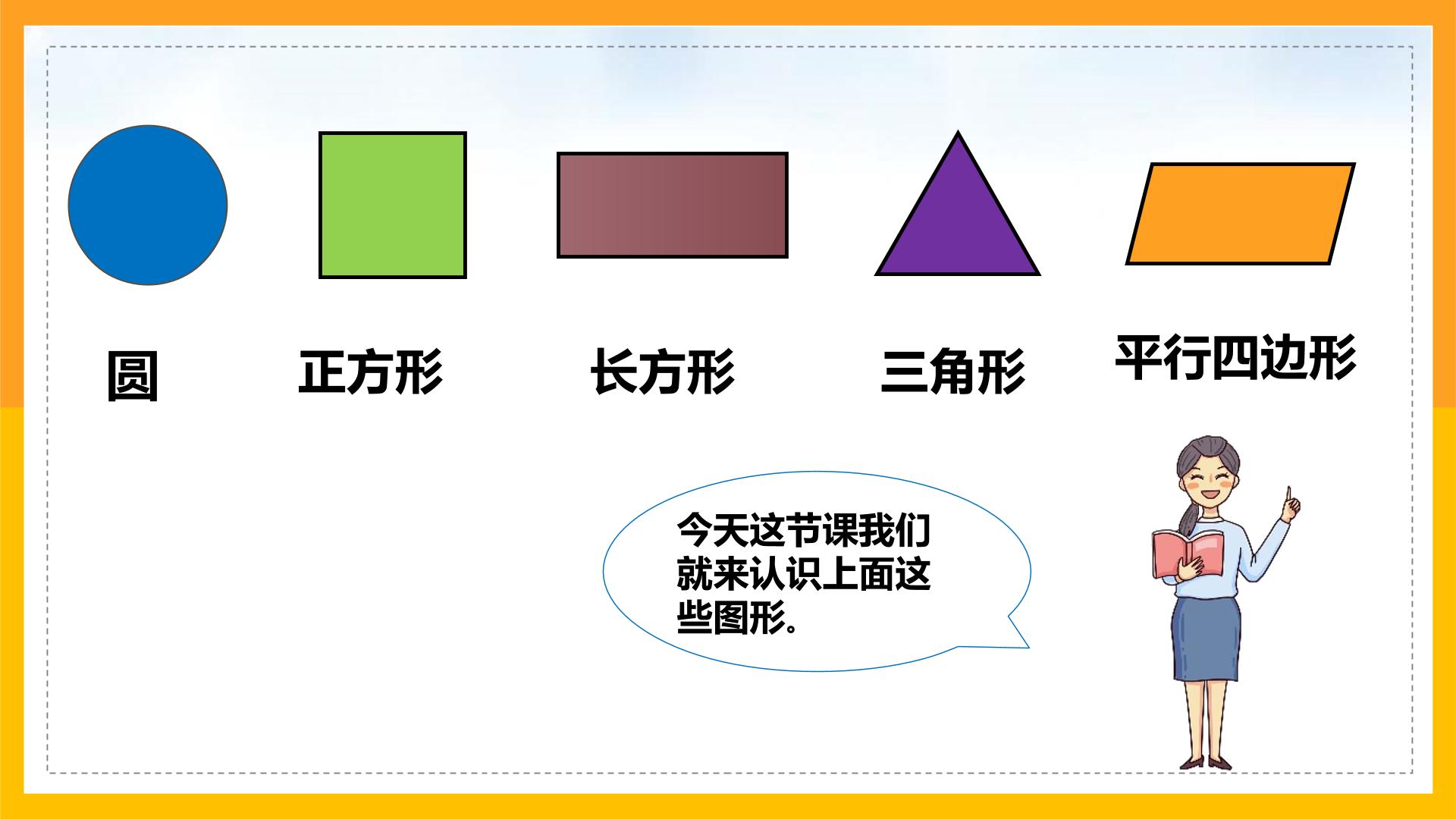 圆 正方形 长方形 三角形 平行四边形

今天这节课我们就来认识上面这些图形。